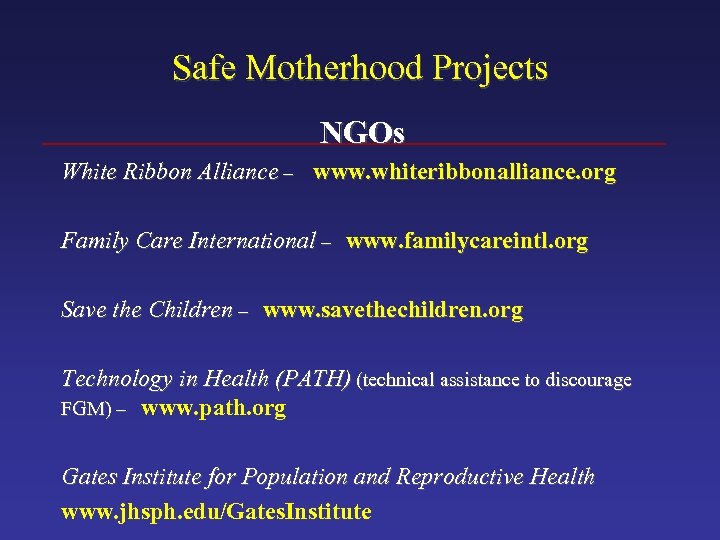 Safe Motherhood Projects

NGOs

White Ribbon Alliance – www.whiteribbonalliance.org

Family Care International – www.familycareintl.org

Save the Children – www.savethechildren.org

Technology in Health (PATH) (technical assistance to discourage FGM) – www.path.org

Gates Institute for Population and Reproductive Health
www.jhsph.edu/GatesInstitute